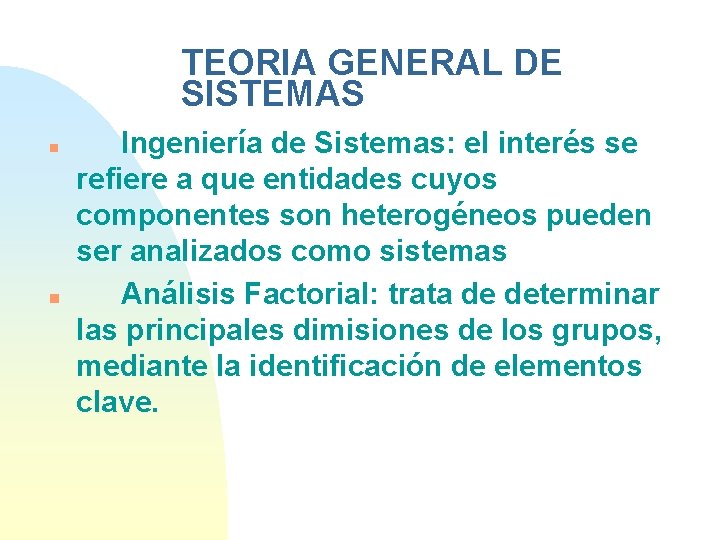 TEORIA GENERAL DE SISTEMAS

Ingeniería de Sistemas: el interés se refiere a que entidades cuyos componentes son heterogéneos pueden ser analizados como sistemas

Análisis Factorial: trata de determinar las principales dimisiones de los grupos, mediante la identificación de elementos clave.